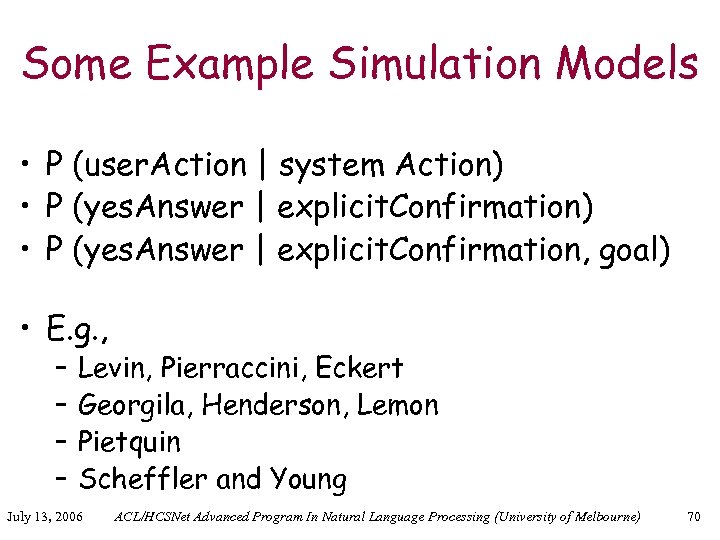 Some Example Simulation Models

• P (userAction | system Action)
• P (yesAnswer | explicitConfirmation)
• P (yesAnswer | explicitConfirmation, goal)

• E.g.,
– Levin, Pierraccini, Eckert
– Georgila, Henderson, Lemon
– Pietquin
– Scheffler and Young

July 13, 2006 ACL/HCSNet Advanced Program In Natural Language Processing (University of Melbourne) 70